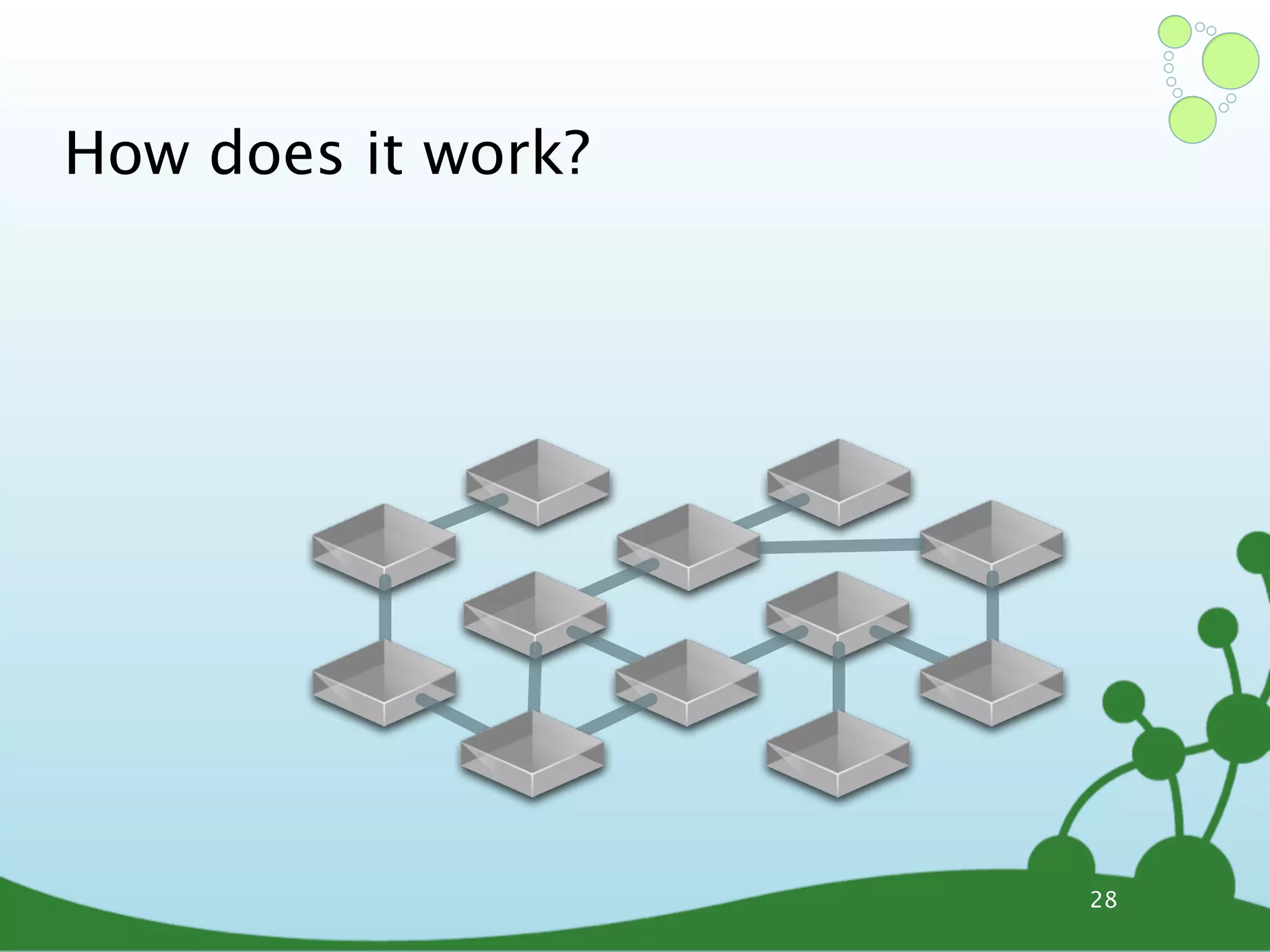 How does it work?

28